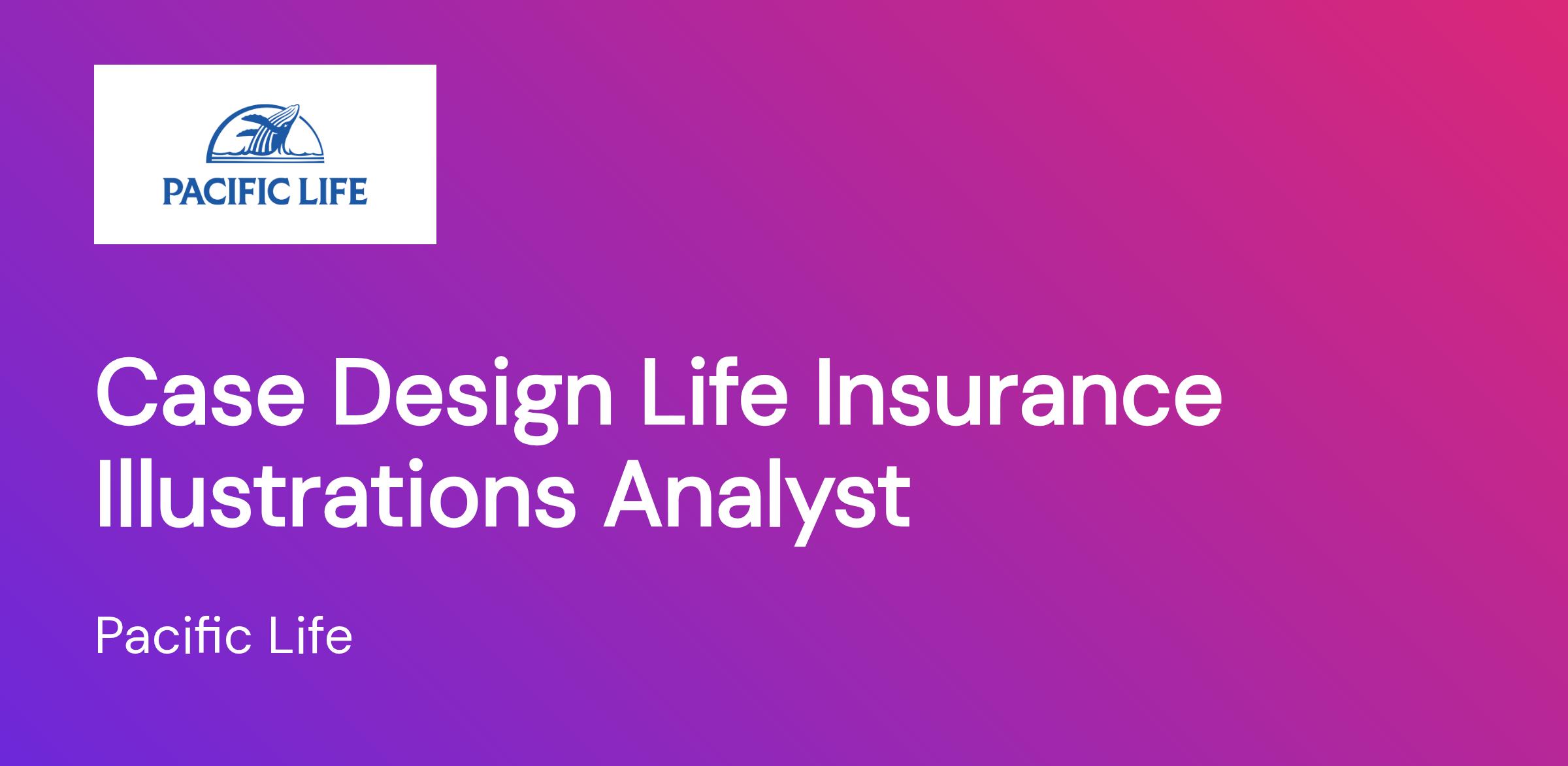 PACIFIC LIFE

Case Design Life Insurance Illustrations Analyst

Pacific Life